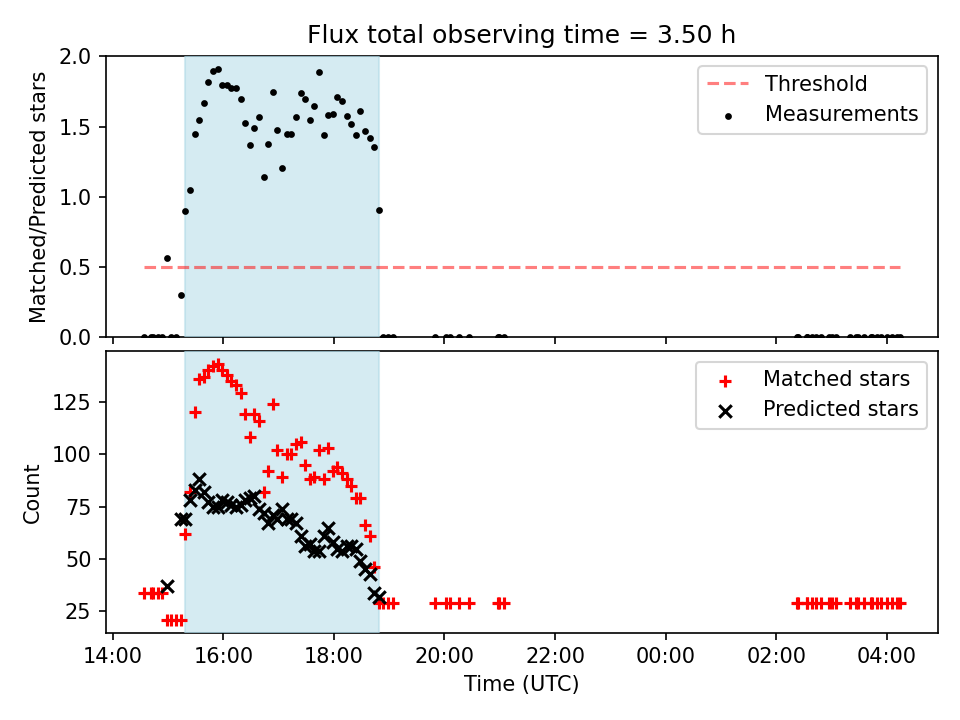 Flux total observing time = 3.50 h

Matched/Predicted stars

2.0
1.5
1.0
0.5
0.0

Threshold
Measurements

Count

125
100
75
50
25

Matched stars
Predicted stars

14:00 16:00 18:00 20:00 22:00 00:00 02:00 04:00

Time (UTC)